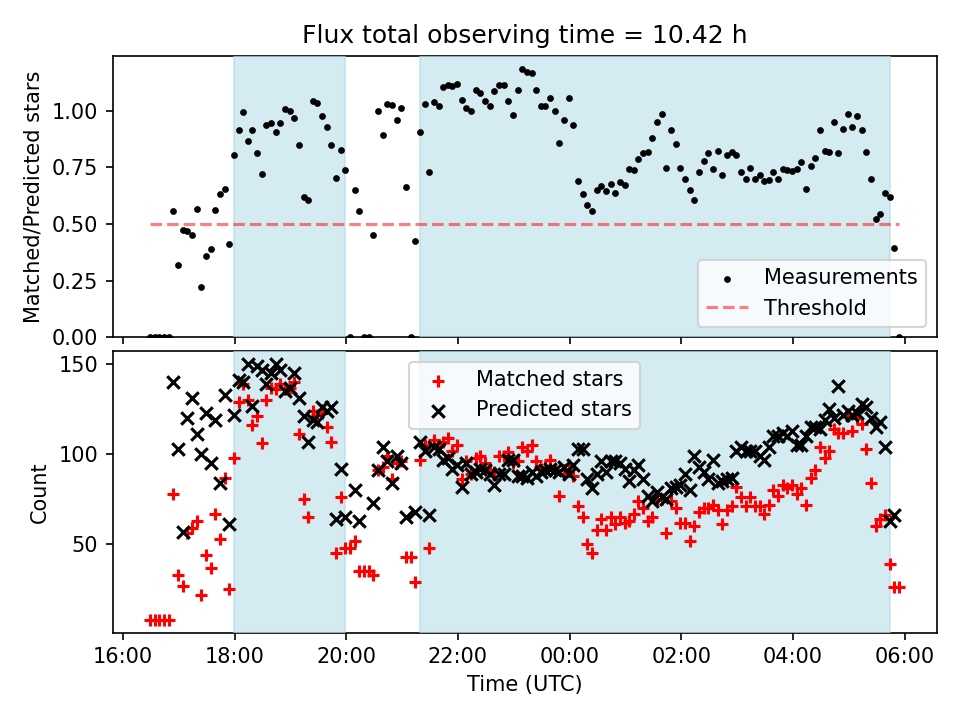 Flux total observing time = 10.42 h

Matched/Predicted stars

1.00
0.75
0.50
0.25
0.00

Measurements
Threshold

Count

150
100
50

Matched stars
Predicted stars

16:00 18:00 20:00 22:00 00:00 02:00 04:00 06:00

Time (UTC)